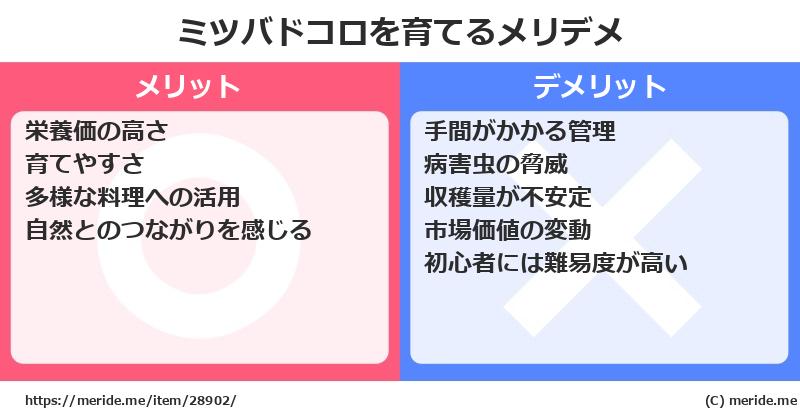 ミツバドコロを育てるメリデメ

メリット

栄養価の高さ
育てやすさ
多様な料理への活用
自然とのつながりを感じる

デメリット

手間がかかる管理
病害虫の脅威
収穫量が不安定
市場価値の変動
初心者には難易度が高い

https://meride.me/item/28902/

(C) meride.me